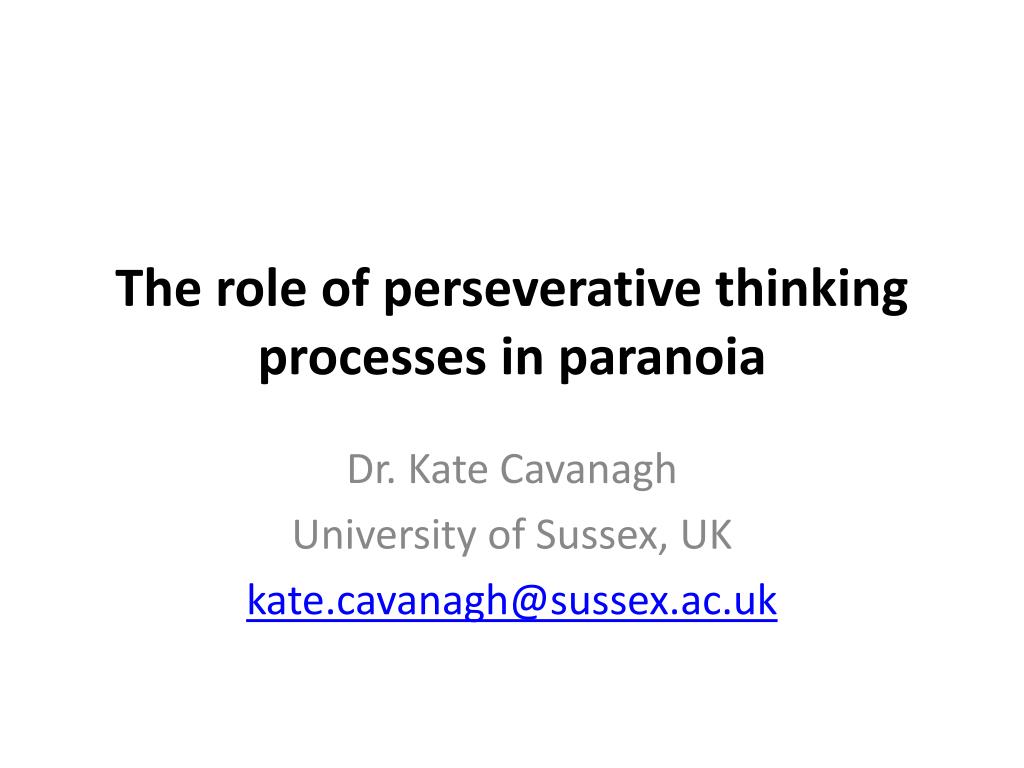 The role of perseverative thinking processes in paranoia

Dr. Kate Cavanagh
University of Sussex, UK
kate.cavanagh@sussex.ac.uk